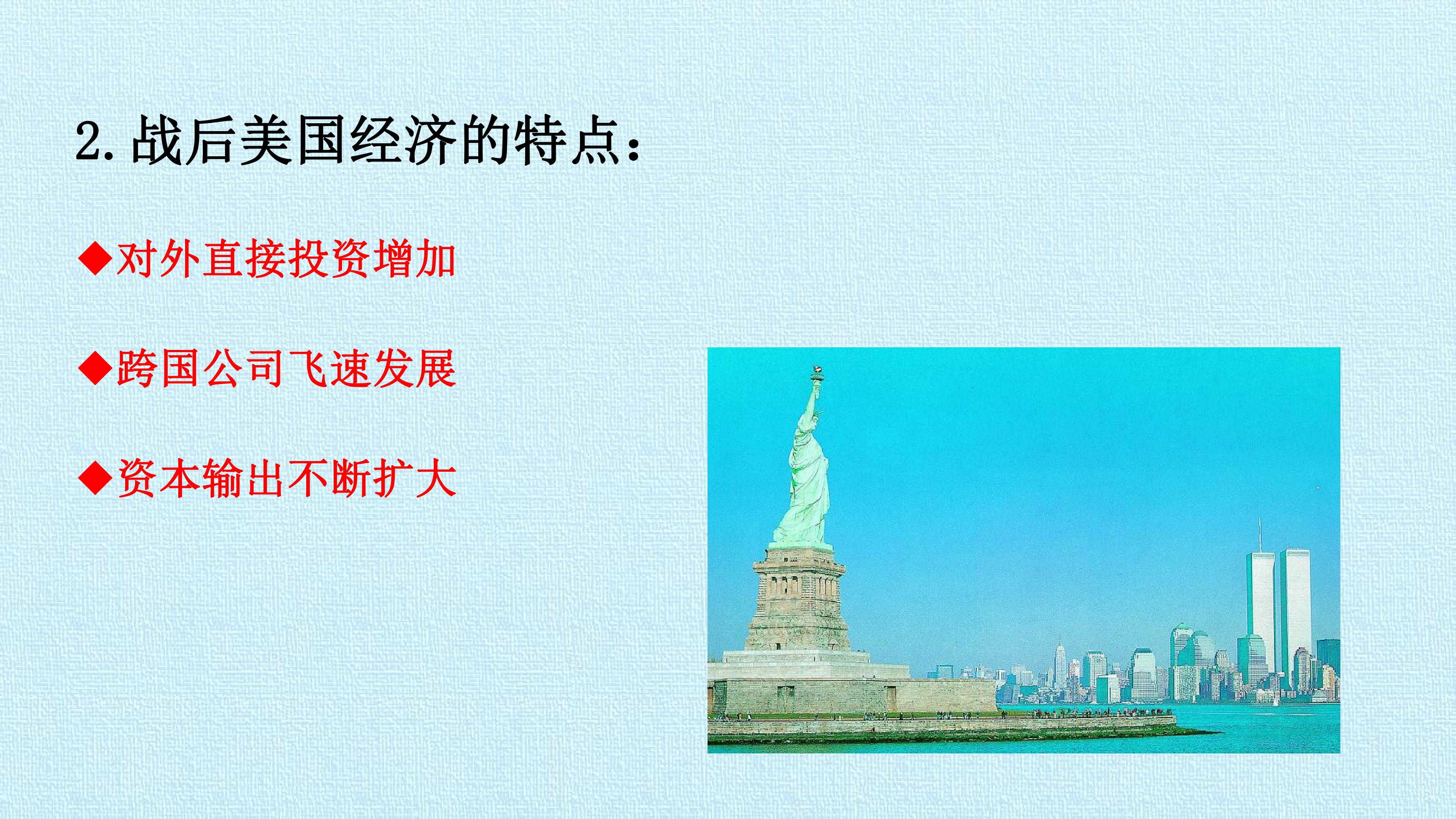 2.战后美国经济的特点：

◆对外直接投资增加

◆跨国公司飞速发展

◆资本输出不断扩大